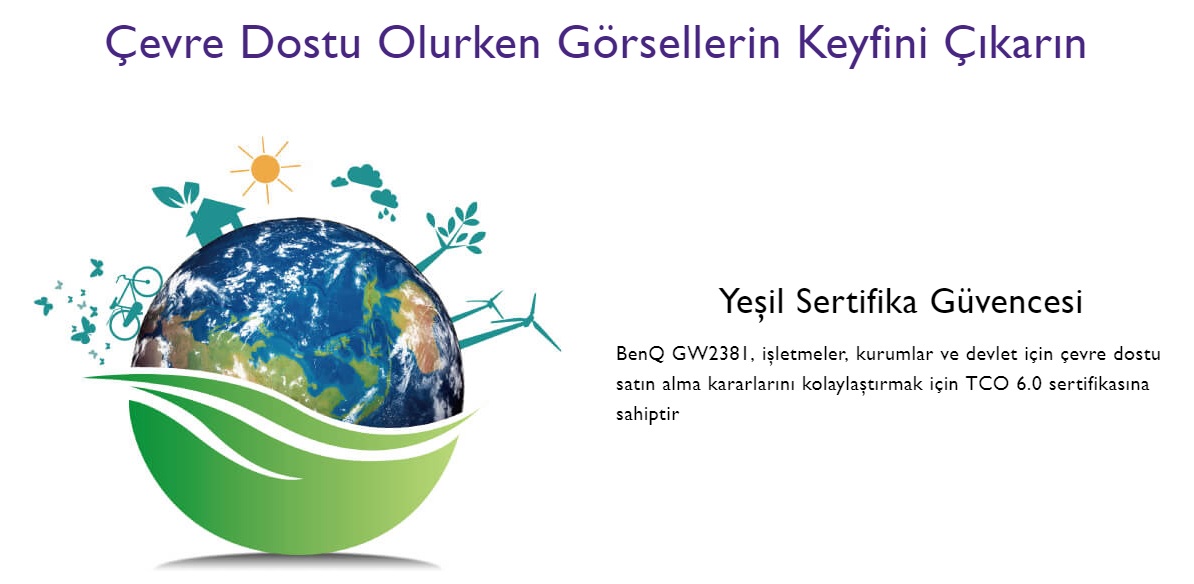 Çevre Dostu Olurken Görsellerin Keyfini Çıkarın

Yeşil Sertifika Güvencesi

BenQ GW2381, işletmeler, kurumlar ve devlet için çevre dostu satın alma kararlarını kolaylaştırmak için TCO 6.0 sertifikasına sahiptir